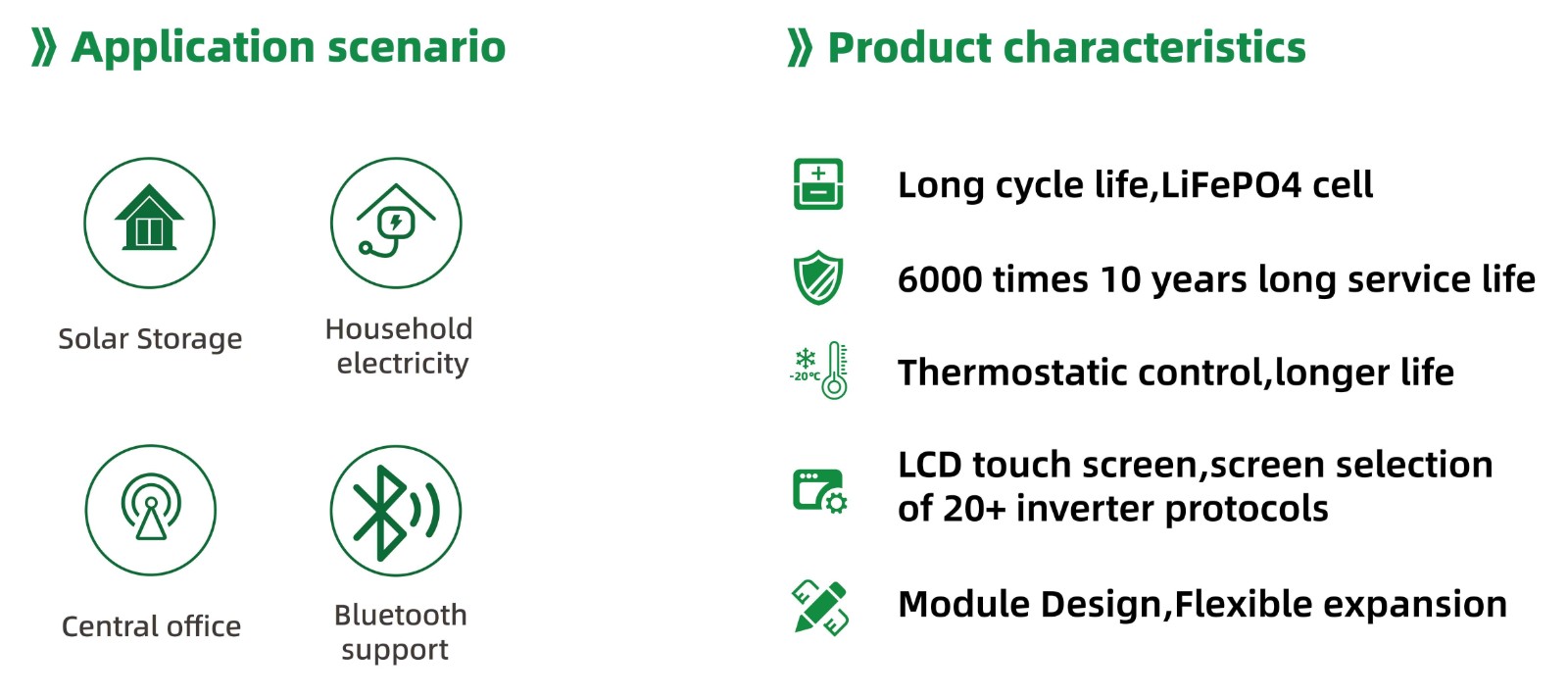 Application scenario

Solar Storage

Household electricity

Central office

Bluetooth support

Product characteristics

Long cycle life,LiFePO4 cell

6000 times 10 years long service life

-20℃

Thermostatic control,longer life

LCD touch screen,screen selection of 20+ inverter protocols

Module Design,Flexible expansion